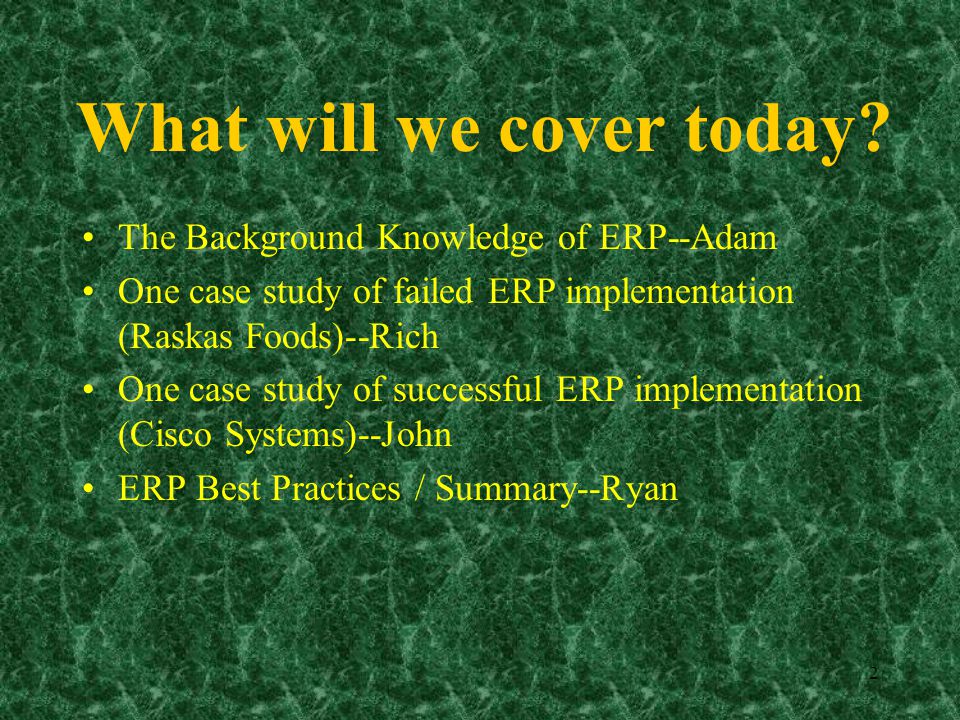 What will we cover today?

• The Background Knowledge of ERP--Adam
• One case study of failed ERP implementation (Raskas Foods)--Rich
• One case study of successful ERP implementation (Cisco Systems)--John
• ERP Best Practices / Summary--Ryan

2